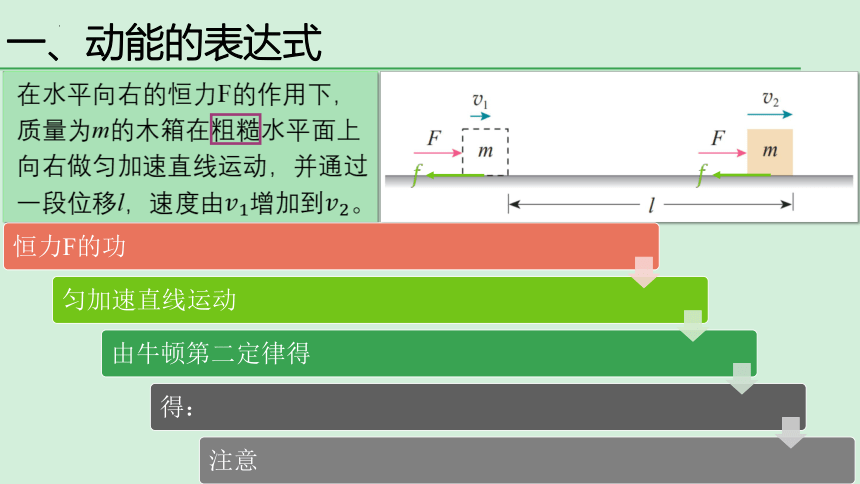 一、动能的表达式

在水平向右的恒力F的作用下，质量为$m$的木箱在粗糙水平面上向右做匀加速直线运动，并通过一段位移$l$，速度由$v_1$增加到$v_2$。

$v_1$
$F$
$m$
$f$
$v_2$
$F$
$m$
$f$
$l$

恒力F的功

匀加速直线运动

由牛顿第二定律得

得：

注意